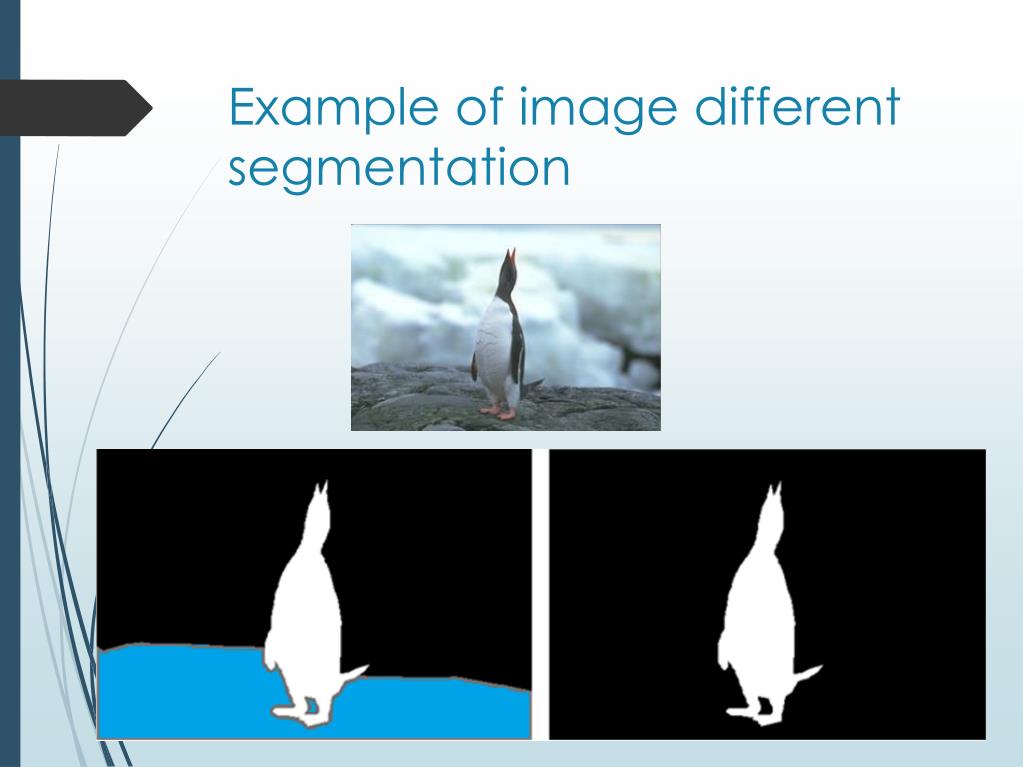 Example of image different segmentation